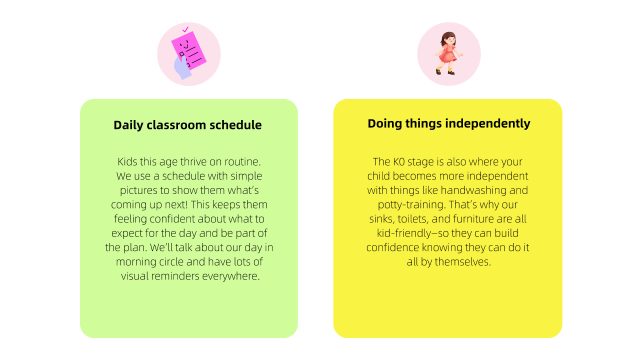 Daily classroom schedule

Kids this age thrive on routine. We use a schedule with simple pictures to show them what's coming up next! This keeps them feeling confident about what to expect for the day and be part of the plan. We'll talk about our day in morning circle and have lots of visual reminders everywhere.

Doing things independently

The K0 stage is also where your child becomes more independent with things like handwashing and potty-training. That's why our sinks, toilets, and furniture are all kid-friendly—so they can build confidence knowing they can do it all by themselves.